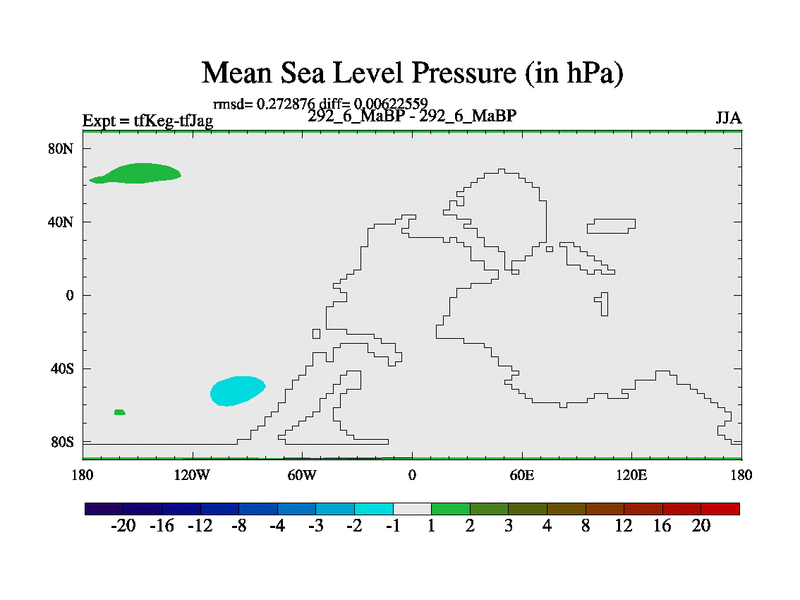 Mean Sea Level Pressure (in hPa)

rmsd= 0.272876 diff= 0.00622559

Expt = tfKeg-tfJag

292_6_MaBP - 292_6_MaBP

JJA

80N
40N
0
40S
80S

180 120W 60W 0 60E 120E 180

-20 -16 -12 -8 -4 -3 -2 -1 1 2 3 4 8 12 16 20